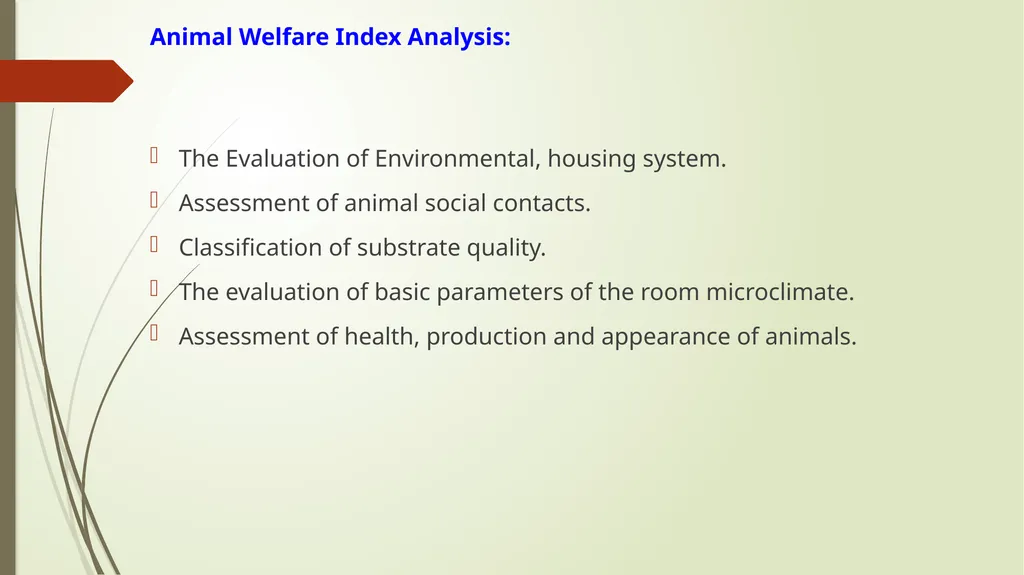 Animal Welfare Index Analysis:

The Evaluation of Environmental, housing system.

Assessment of animal social contacts.

Classification of substrate quality.

The evaluation of basic parameters of the room microclimate.

Assessment of health, production and appearance of animals.